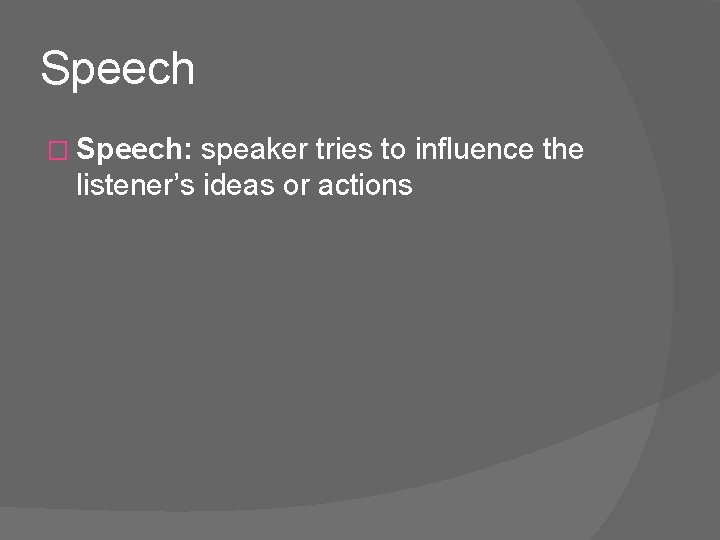 Speech

Speech: speaker tries to influence the listener’s ideas or actions